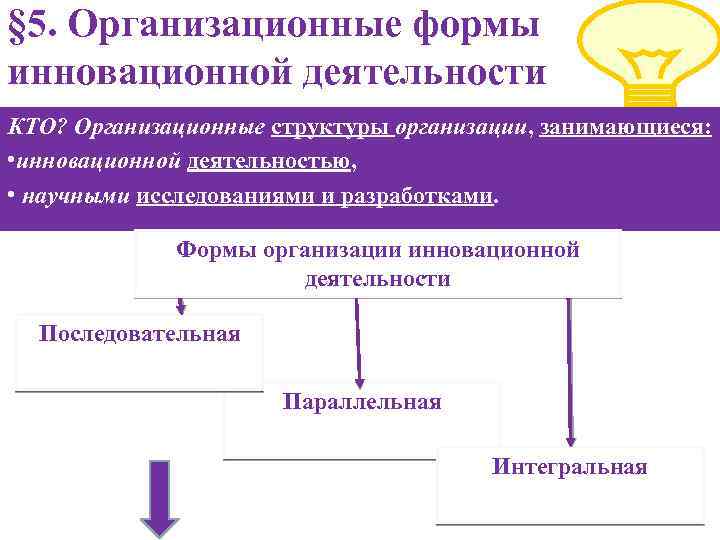 §5. Организационные формы инновационной деятельности

КТО? Организационные структуры организации, занимающиеся:
•инновационной деятельностью,
• научными исследованиями и разработками.

Формы организации инновационной деятельности

Последовательная

Параллельная

Интегральная